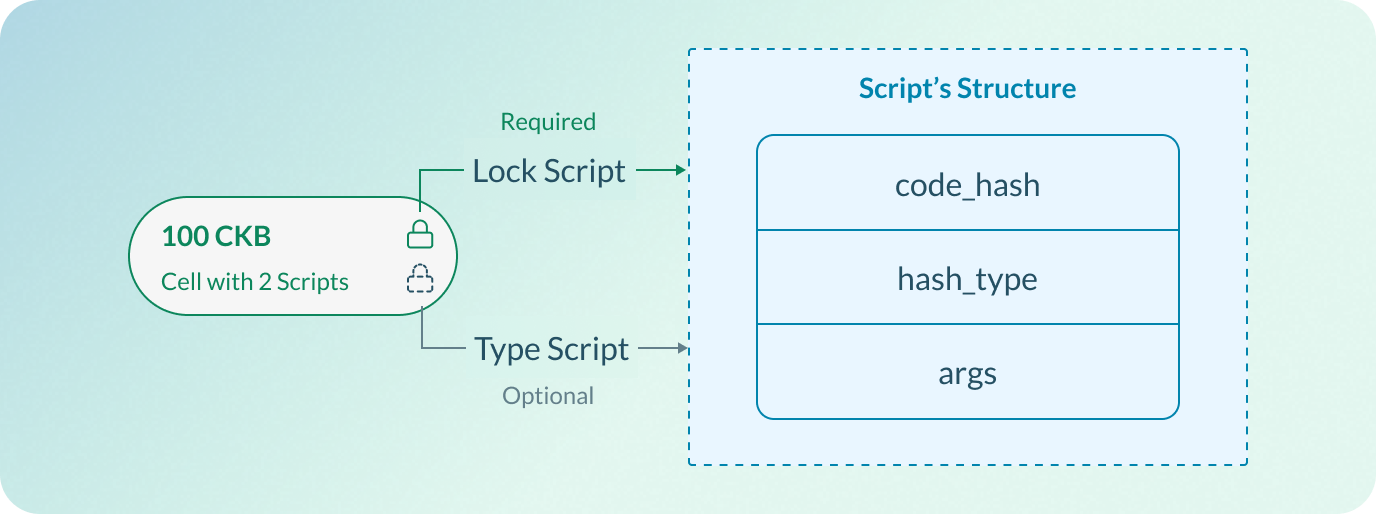 100 CKB
Cell with 2 Scripts

Required
Lock Script

Type Script
Optional

Script's Structure

code_hash

hash_type

args